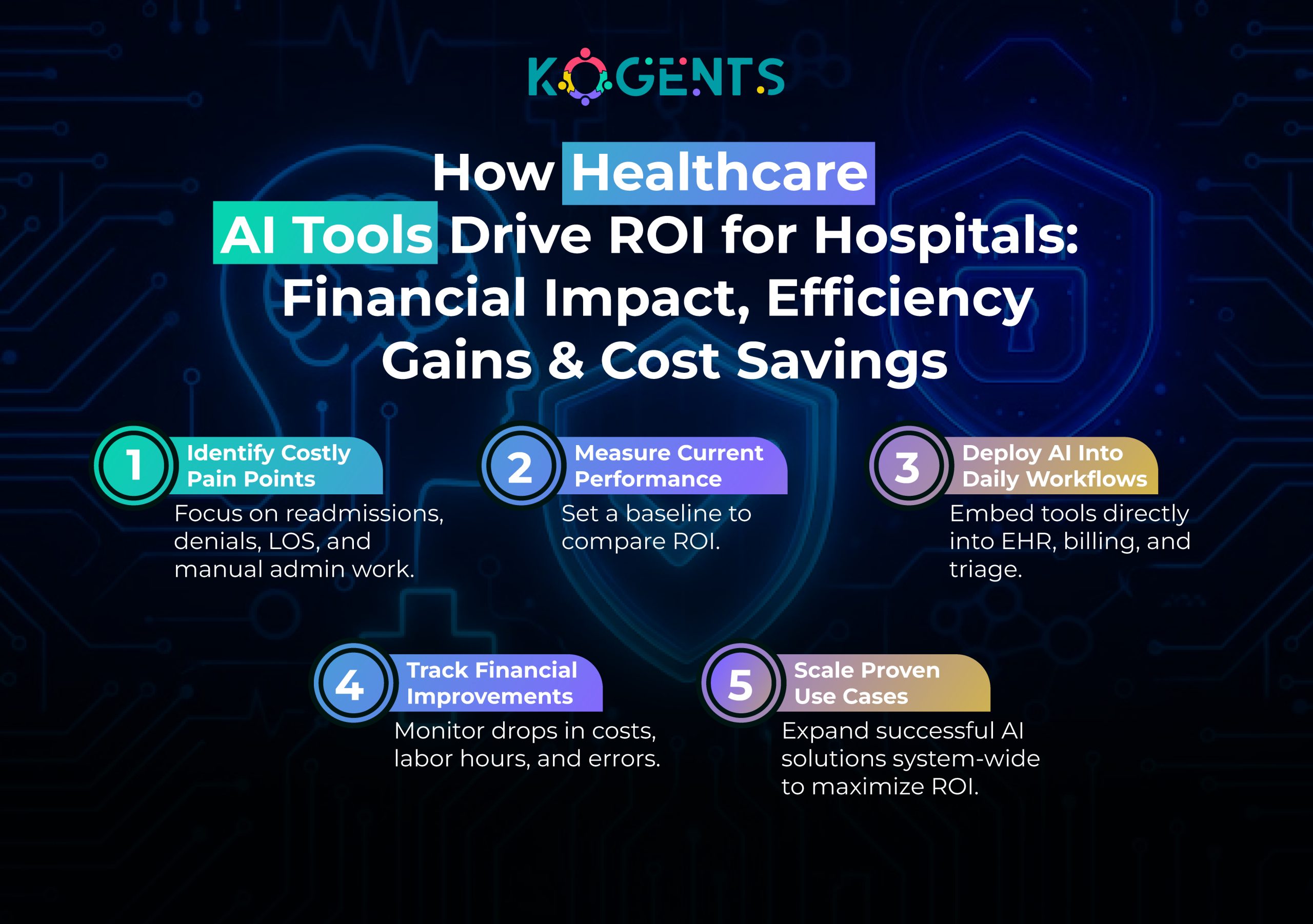 KOGENTS

How Healthcare AI Tools Drive ROI for Hospitals: Financial Impact, Efficiency Gains & Cost Savings

1 Identify Costly Pain Points
Focus on readmissions, denials, LOS, and manual admin work.

2 Measure Current Performance
Set a baseline to compare ROI.

3 Deploy AI Into Daily Workflows
Embed tools directly into EHR, billing, and triage.

4 Track Financial Improvements
Monitor drops in costs, labor hours, and errors.

5 Scale Proven Use Cases
Expand successful AI solutions system-wide to maximize ROI.